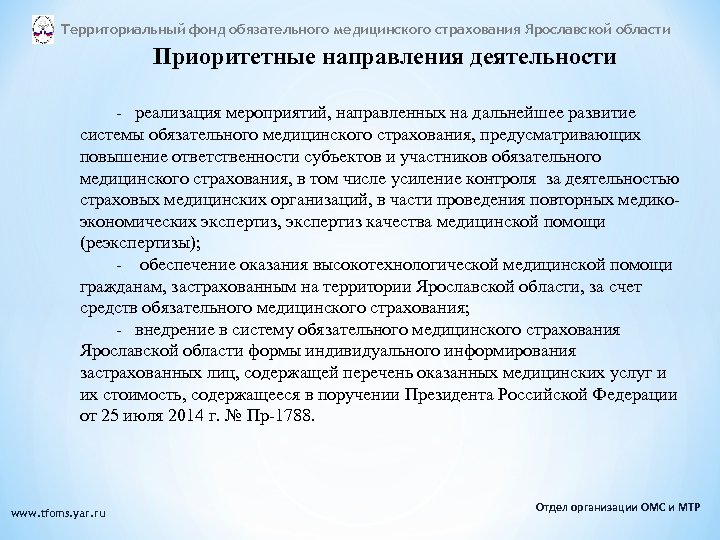 Территориальный фонд обязательного медицинского страхования Ярославской области

Приоритетные направления деятельности

- реализация мероприятий, направленных на дальнейшее развитие системы обязательного медицинского страхования, предусматривающих повышение ответственности субъектов и участников обязательного медицинского страхования, в том числе усиление контроля за деятельностью страховых медицинских организаций, в части проведения повторных медико-экономических экспертиз, экспертиз качества медицинской помощи (реэкспертизы);

- обеспечение оказания высокотехнологической медицинской помощи гражданам, застрахованным на территории Ярославской области, за счет средств обязательного медицинского страхования;

- внедрение в систему обязательного медицинского страхования Ярославской области формы индивидуального информирования застрахованных лиц, содержащей перечень оказанных медицинских услуг и их стоимость, содержащееся в поручении Президента Российской Федерации от 25 июля 2014 г. № Пр-1788.

www.tfoms.yar.ru

Отдел организации ОМС и МТР